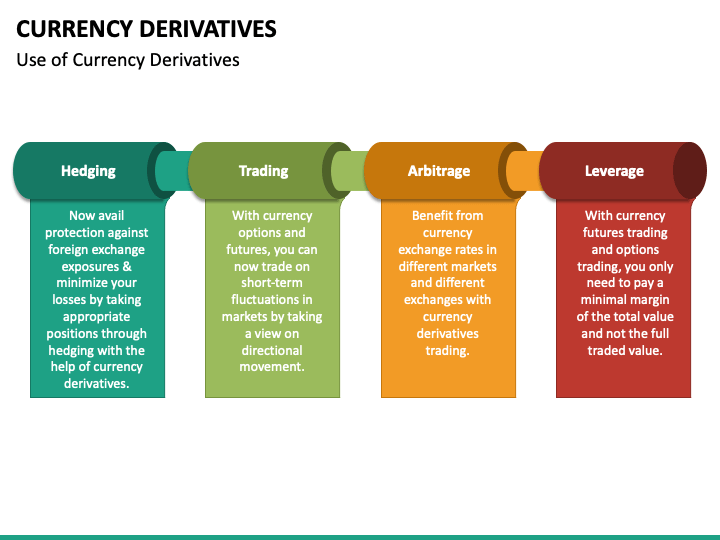 CURRENCY DERIVATIVES

Use of Currency Derivatives

Hedging

Now avail protection against foreign exchange exposures & minimize your losses by taking appropriate positions through hedging with the help of currency derivatives.

Trading

With currency options and futures, you can now trade on short-term fluctuations in markets by taking a view on directional movement.

Arbitrage

Benefit from currency exchange rates in different markets and different exchanges with currency derivatives trading.

Leverage

With currency futures trading and options trading, you only need to pay a minimal margin of the total value and not the full traded value.